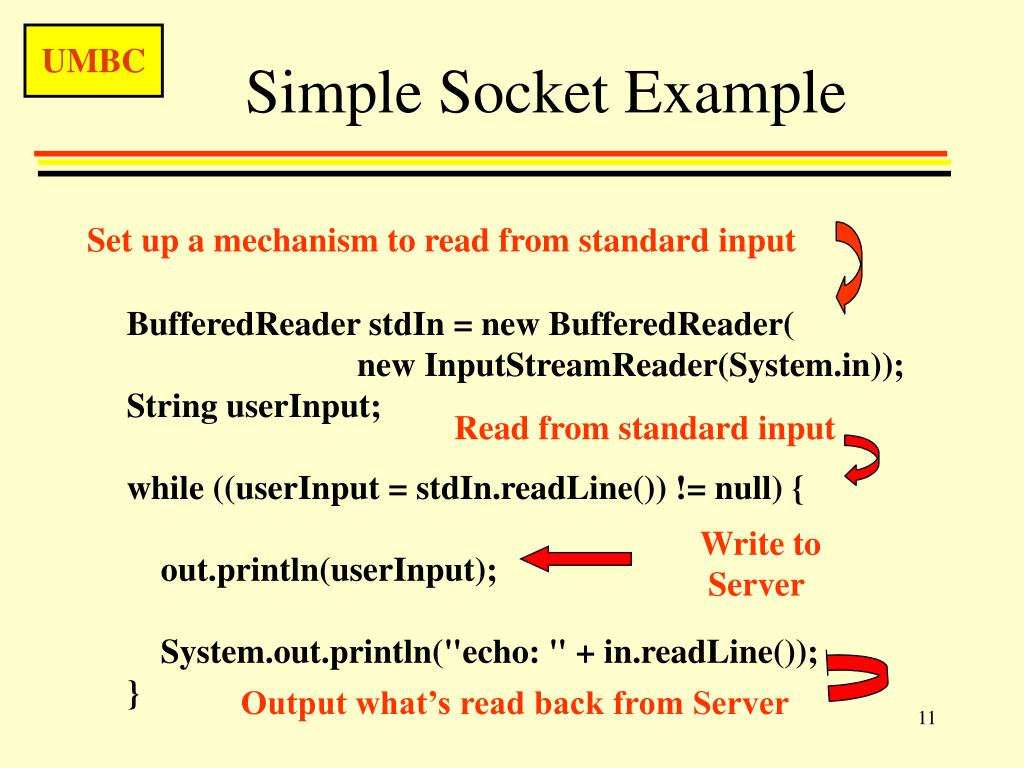 UMBC

Simple Socket Example

Set up a mechanism to read from standard input

BufferedReader stdIn = new BufferedReader(
new InputStreamReader(System.in));
String userInput;

Read from standard input

while ((userInput = stdIn.readLine()) != null) {

out.println(userInput);

Write to Server

System.out.println("echo: " + in.readLine());
}

Output what's read back from Server

11